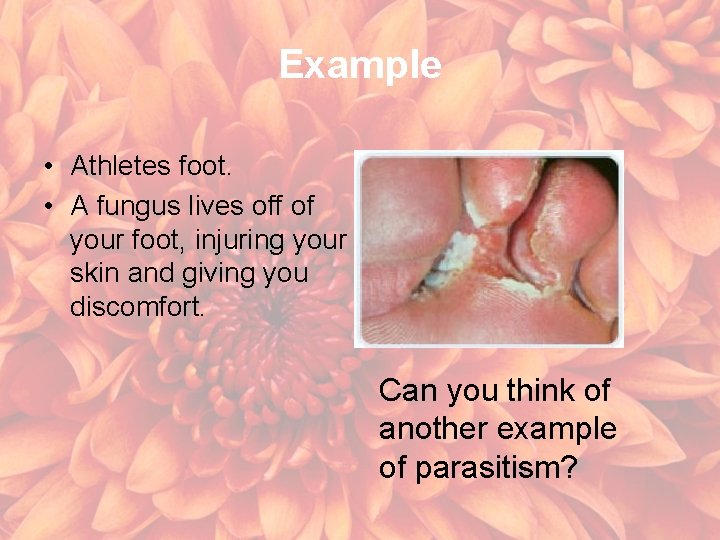 Example

• Athletes foot.
• A fungus lives off of your foot, injuring your skin and giving you discomfort.

Can you think of another example of parasitism?